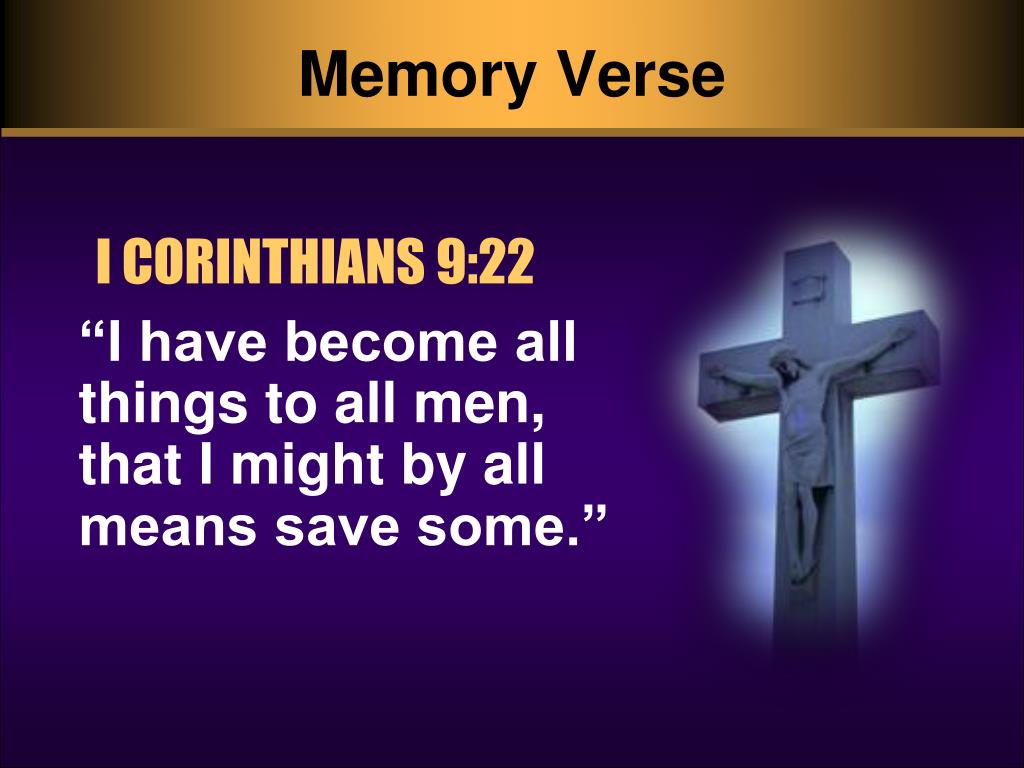 Memory Verse

I CORINTHIANS 9:22

“I have become all things to all men, that I might by all means save some.”